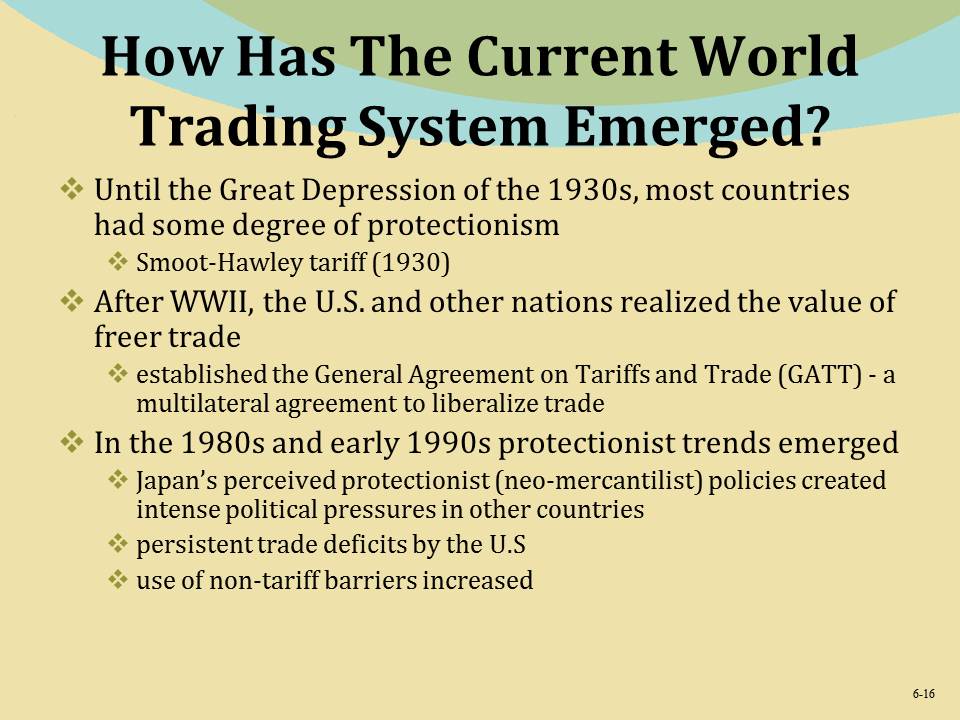 How Has The Current World Trading System Emerged?

❖ Until the Great Depression of the 1930s, most countries had some degree of protectionism

❖ Smoot-Hawley tariff (1930)

❖ After WWII, the U.S. and other nations realized the value of freer trade

❖ established the General Agreement on Tariffs and Trade (GATT) - a multilateral agreement to liberalize trade

❖ In the 1980s and early 1990s protectionist trends emerged

❖ Japan's perceived protectionist (neo-mercantilist) policies created intense political pressures in other countries

❖ persistent trade deficits by the U.S

❖ use of non-tariff barriers increased

6-16